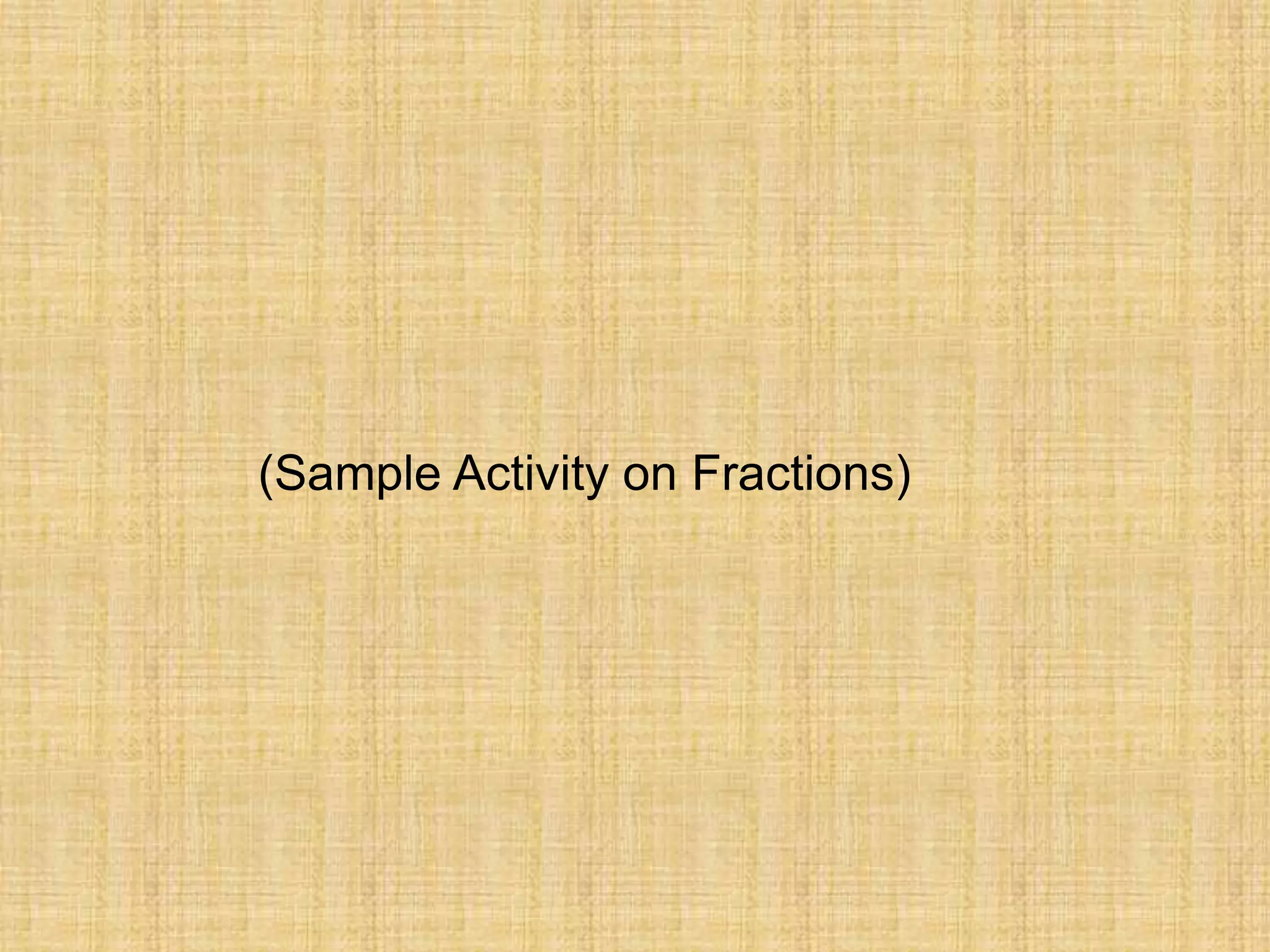 (Sample Activity on Fractions)